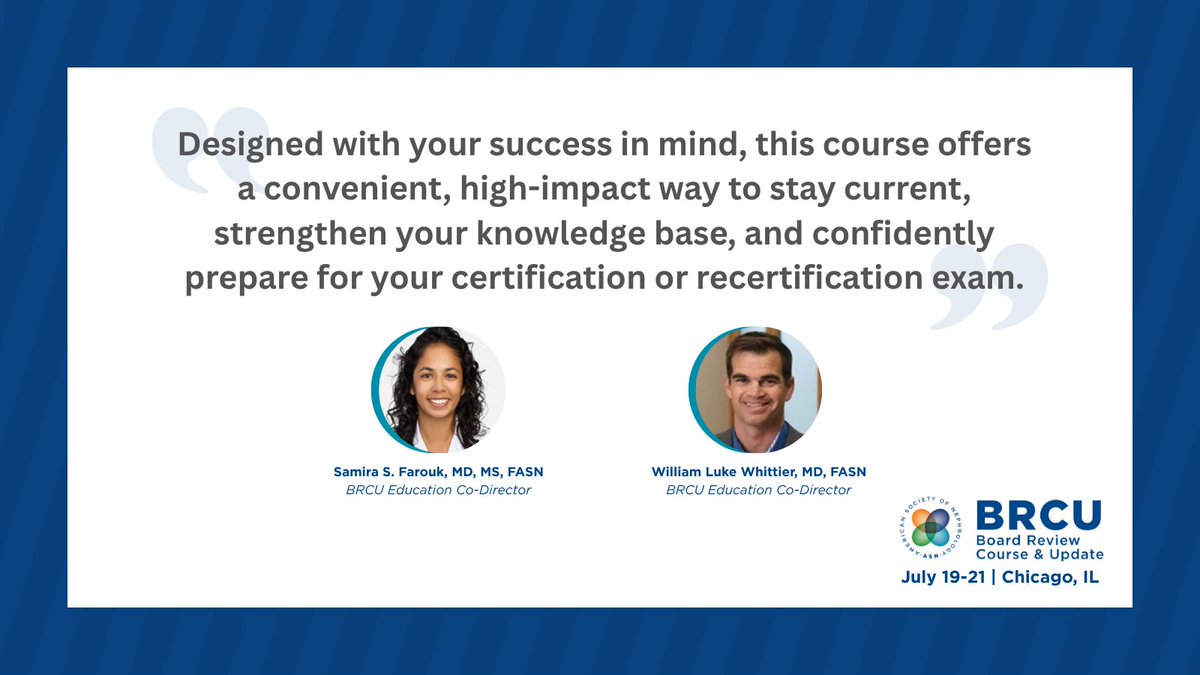 Designed with your success in mind, this course offers a convenient, high-impact way to stay current, strengthen your knowledge base, and confidently prepare for your certification or recertification exam.

Samira S. Farouk, MD, MS, FASN
BRCU Education Co-Director

William Luke Whittier, MD, FASN
BRCU Education Co-Director

AMERICAN SOCIETY OF NEPHROLOGY · ASN ·

BRCU
Board Review Course & Update
July 19-21 | Chicago, IL